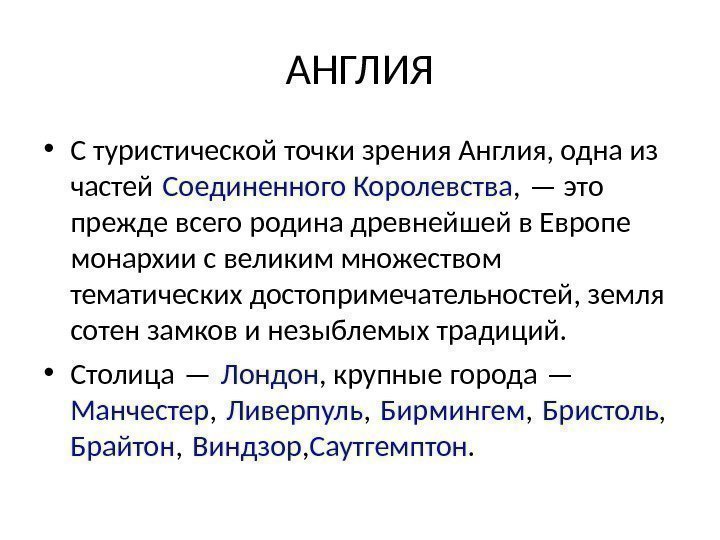 АНГЛИЯ

• С туристической точки зрения Англия, одна из частей Соединенного Королевства, — это прежде всего родина древнейшей в Европе монархии с великим множеством тематических достопримечательностей, земля сотен замков и незыблемых традиций.

• Столица — Лондон, крупные города — Манчестер, Ливерпуль, Бирмингем, Бристоль, Брайтон, Виндзор,Саутгемптон.